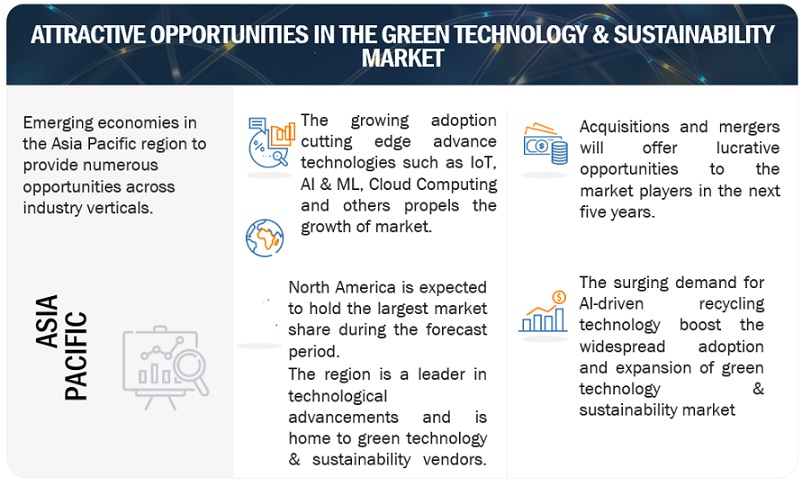 ATTRACTIVE OPPORTUNITIES IN THE GREEN TECHNOLOGY & SUSTAINABILITY MARKET

Emerging economies in the Asia Pacific region to provide numerous opportunities across industry verticals.

ASIA PACIFIC

The growing adoption cutting edge advance technologies such as IoT, AI & ML, Cloud Computing and others propels the growth of market.

North America is expected to hold the largest market share during the forecast period.
The region is a leader in technological advancements and is home to green technology & sustainability vendors.

Acquisitions and mergers will offer lucrative opportunities to the market players in the next five years.

The surging demand for AI-driven recycling technology boost the widespread adoption and expansion of green technology & sustainability market